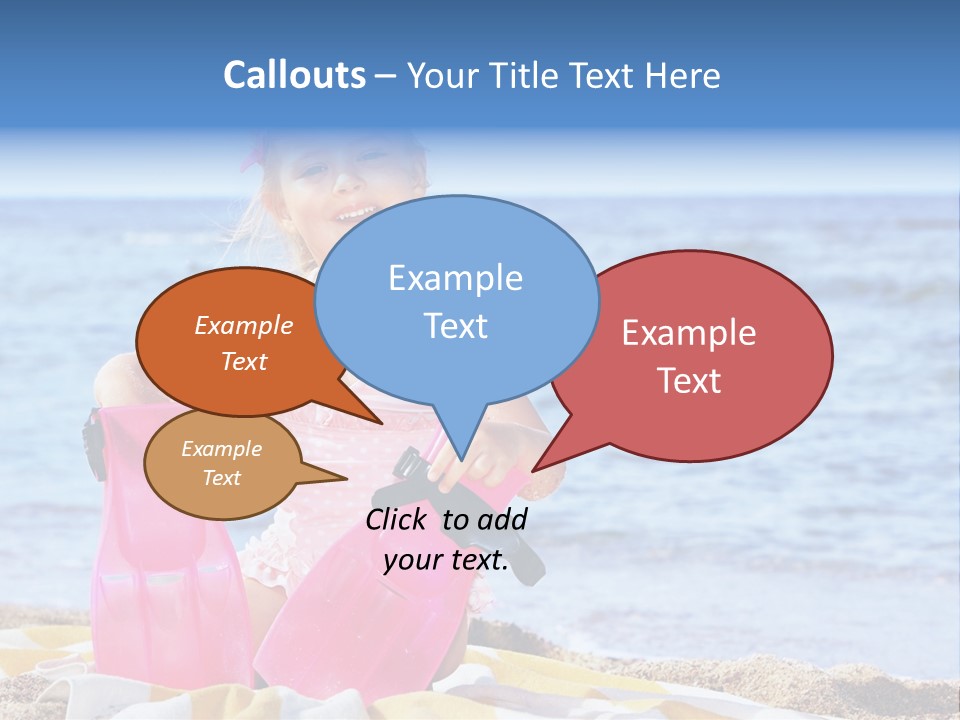 Callouts – Your Title Text Here

Example Text

Example Text

Example Text

Example Text

Click to add your text.